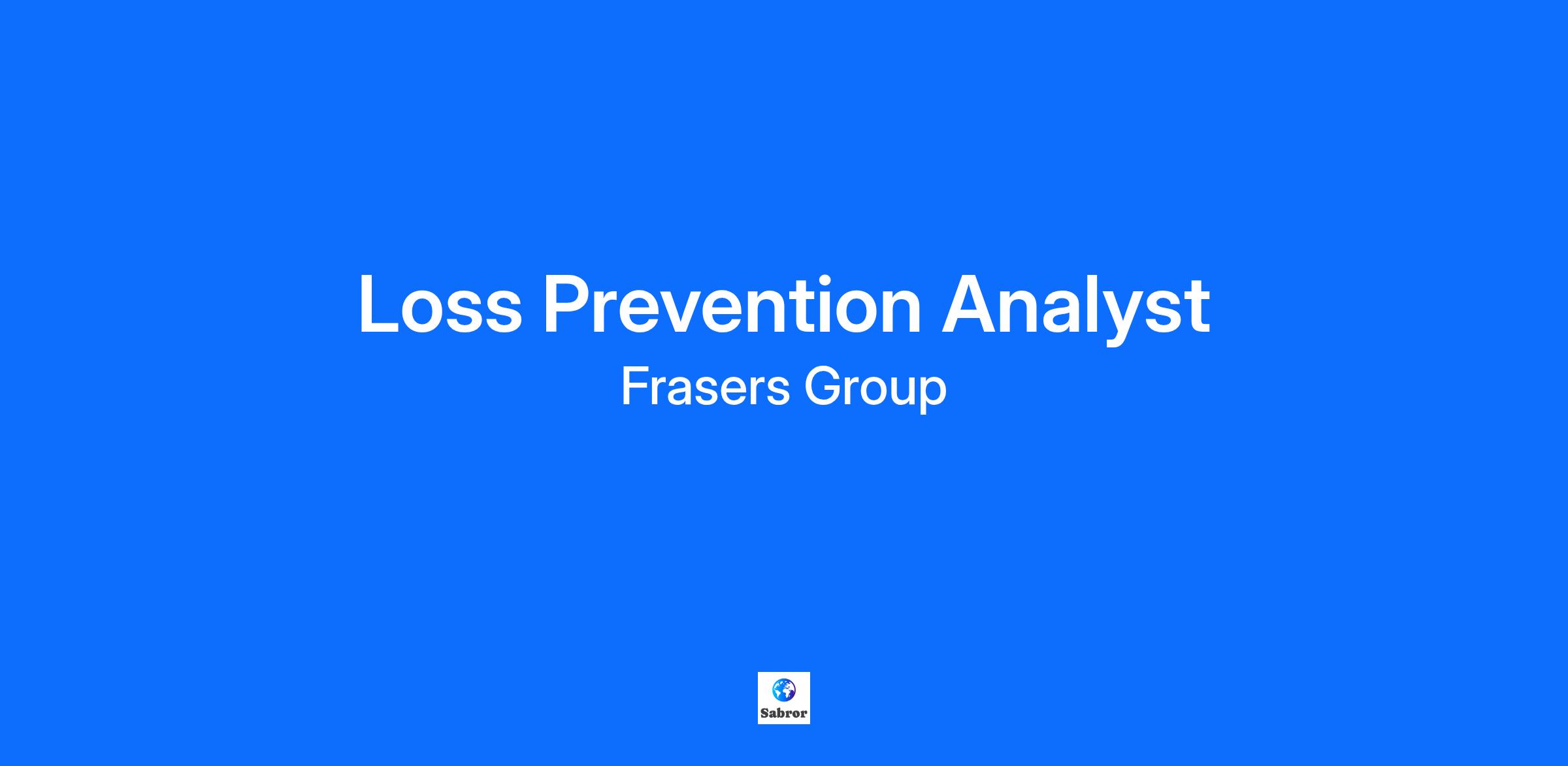 Loss Prevention Analyst
Frasers Group

Sabror